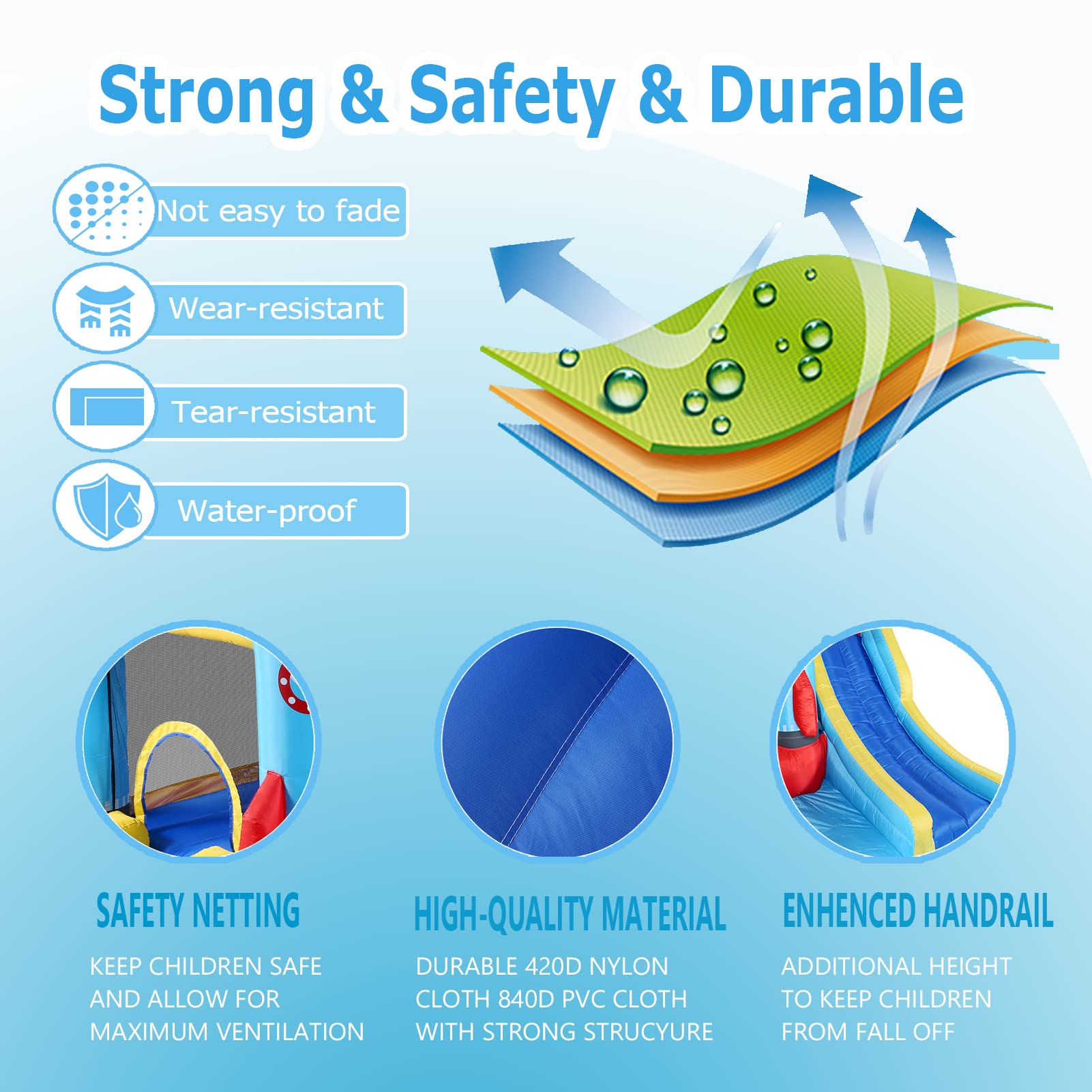 Strong & Safety & Durable

Not easy to fade

Wear-resistant

Tear-resistant

Water-proof

SAFETY NETTING

KEEP CHILDREN SAFE AND ALLOW FOR MAXIMUM VENTILATION

HIGH-QUALITY MATERIAL

DURABLE 420D NYLON CLOTH 840D PVC CLOTH WITH STRONG STRUCYURE

ENHENCED HANDRAIL

ADDITIONAL HEIGHT TO KEEP CHILDREN FROM FALL OFF